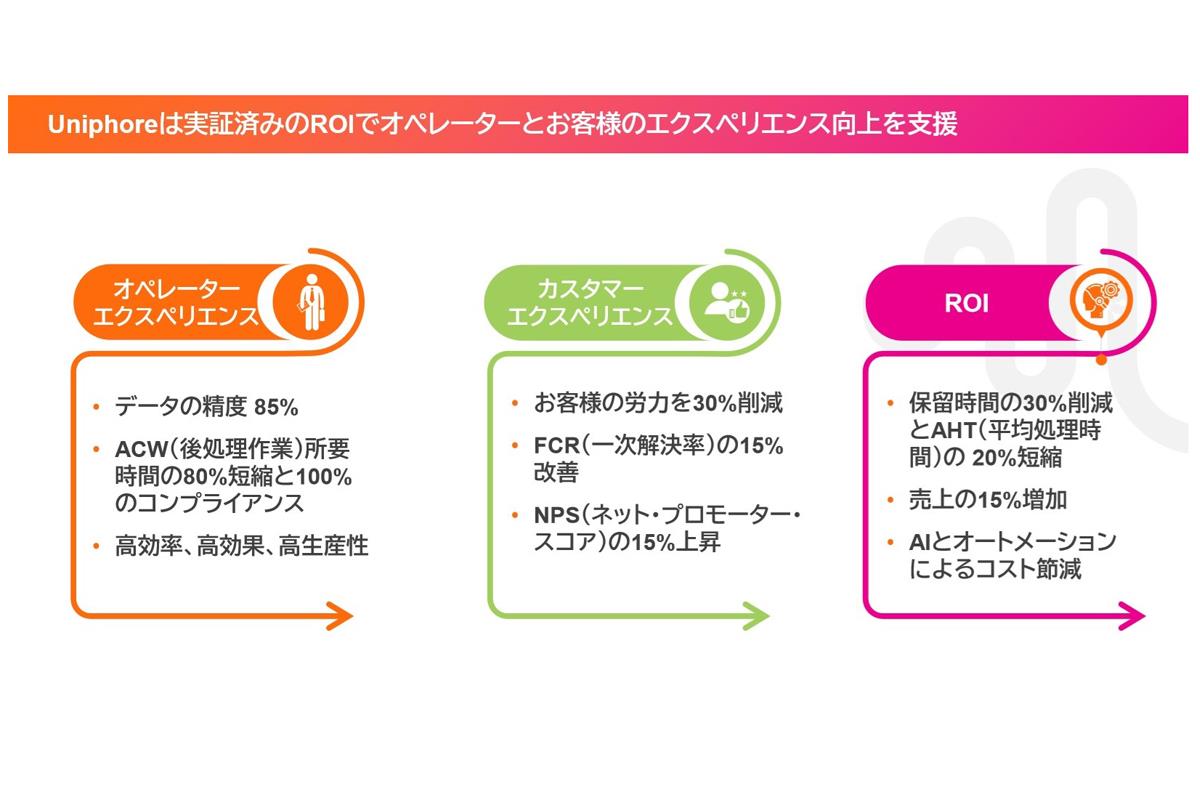 Uniphoreは実証済みのROIでオペレーターとお客様のエクスペリエンス向上を支援

オペレーター
エクスペリエンス

• データの精度 85%
• ACW（後処理作業）所要時間の80%短縮と100%のコンプライアンス
• 高効率、高効果、高生産性

カスタマー
エクスペリエンス

• お客様の労力を30%削減
• FCR（一次解決率）の15%改善
• NPS（ネット・プロモーター・スコア）の15%上昇

ROI

• 保留時間の30%削減とAHT（平均処理時間）の 20%短縮
• 売上の15%増加
• AIとオートメーションによるコスト節減